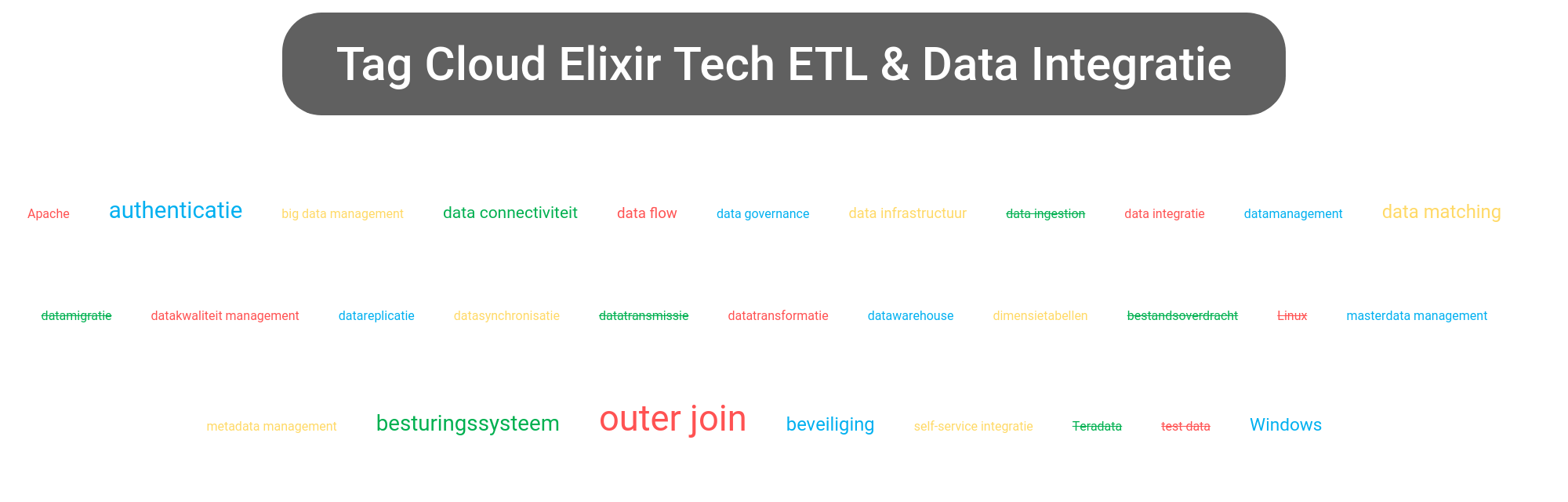 Tag Cloud Elixir Tech ETL & Data Integratie

Apache authenticatie big data management data connectiviteit data flow data governance data infrastructuur data ingestion data integratie datamanagement data matching

datamigratie datakwaliteit management datareplicatie datasynchronisatie datatransmissie datatransformatie datawarehouse dimensietabellen bestandsoverdracht Linux masterdata management

metadata management besturingssysteem outer join beveiliging self-service integratie Teradata test data Windows